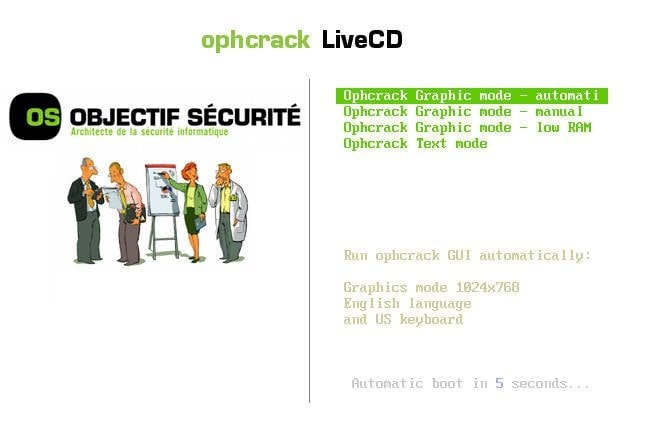 ophcrack LiveCD

OS OBJECTIF SÉCURITÉ
Architecte de la sécurité informatique

Ophcrack Graphic mode - automati
Ophcrack Graphic mode - manual
Ophcrack Graphic mode - low RAM
Ophcrack Text mode

Run ophcrack GUI automatically:

Graphics mode 1024x768
English language
and US keyboard

Automatic boot in 5 seconds...